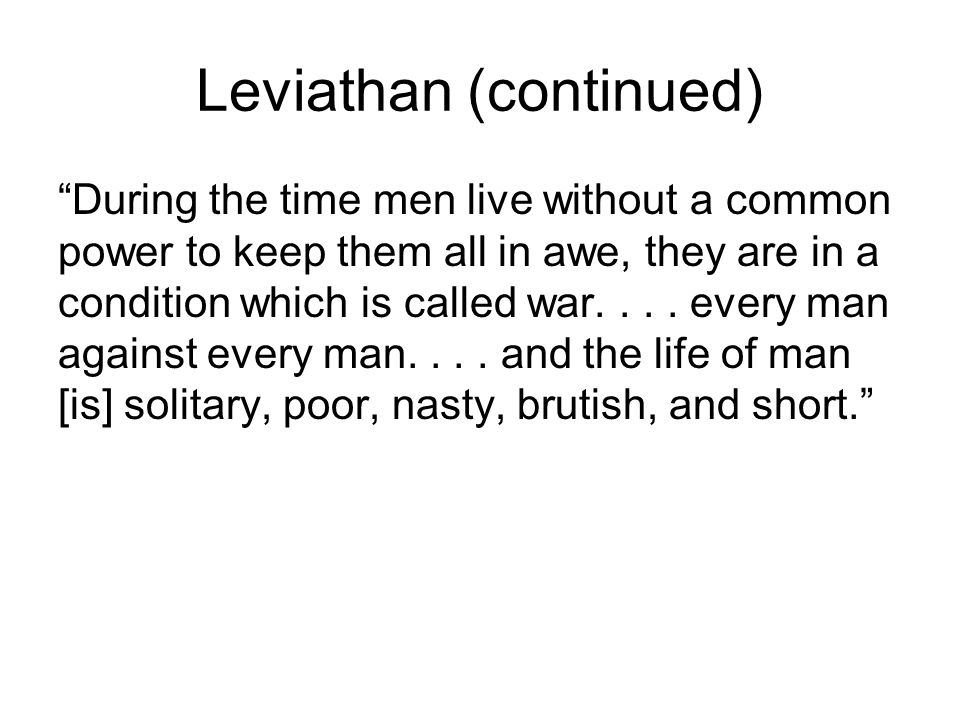 Leviathan (continued)

“During the time men live without a common power to keep them all in awe, they are in a condition which is called war. . . . every man against every man. . . . and the life of man [is] solitary, poor, nasty, brutish, and short.”